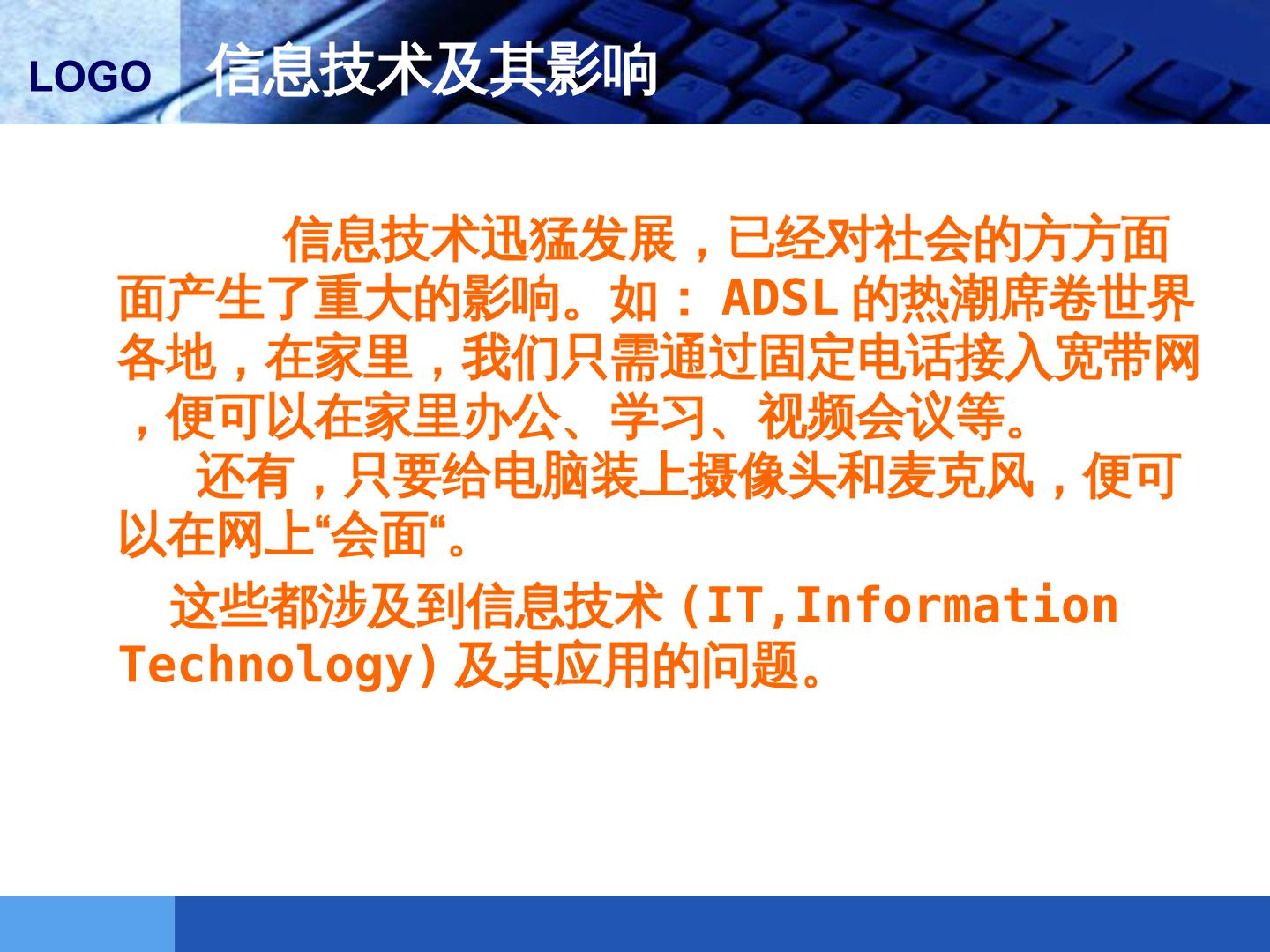 LOGO 信息技术及其影响

信息技术迅猛发展，已经对社会的方方面面产生了重大的影响。如：ADSL的热潮席卷世界各地，在家里，我们只需通过固定电话接入宽带网，便可以在家里办公、学习、视频会议等。

还有，只要给电脑装上摄像头和麦克风，便可以在网上“会面“。

这些都涉及到信息技术(IT,Information Technology)及其应用的问题。